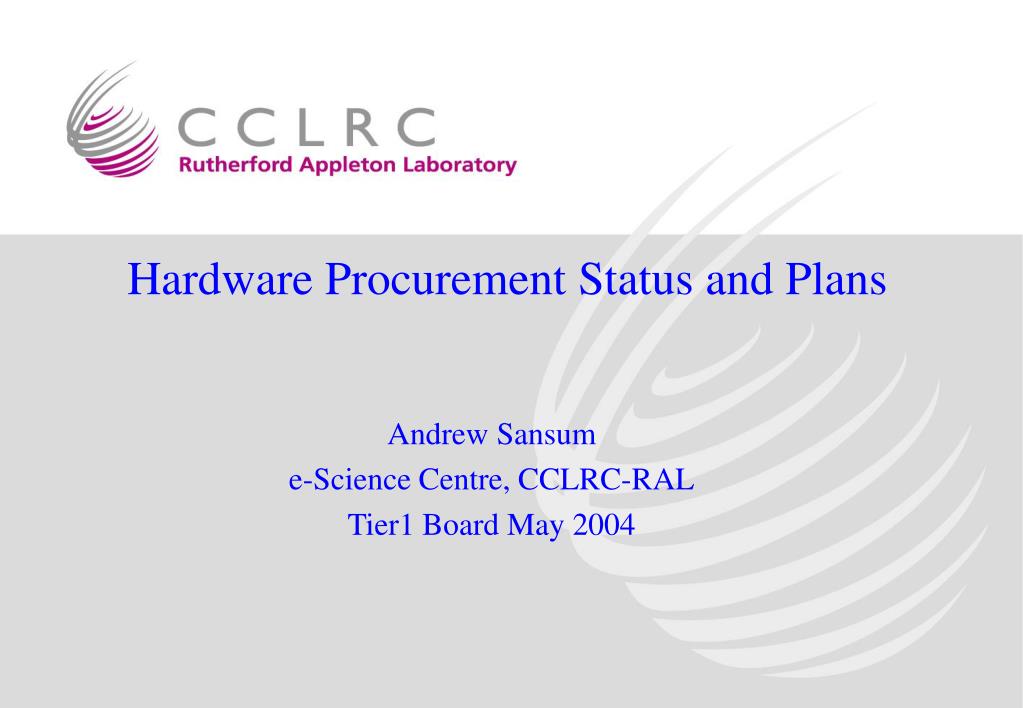 CCLRC
Rutherford Appleton Laboratory

Hardware Procurement Status and Plans

Andrew Sansum
e-Science Centre, CCLRC-RAL
Tier1 Board May 2004